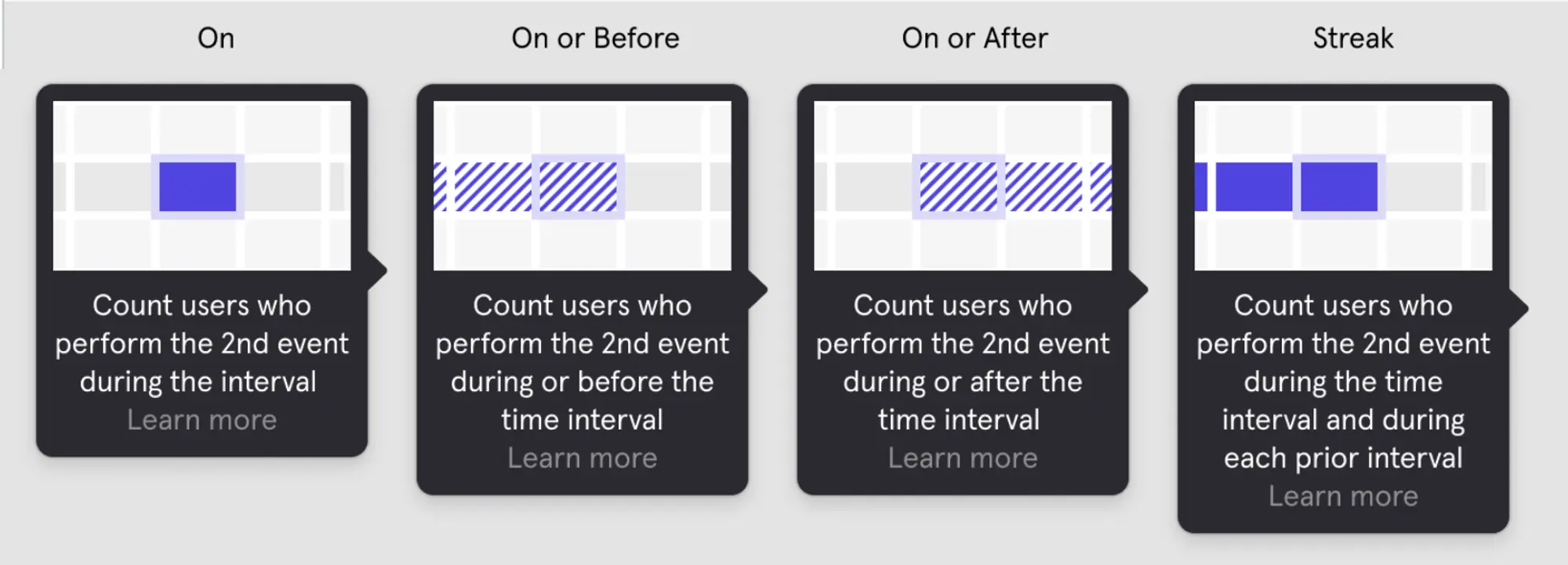 On

Count users who perform the 2nd event during the interval
Learn more

On or Before

Count users who perform the 2nd event during or before the time interval
Learn more

On or After

Count users who perform the 2nd event during or after the time interval
Learn more

Streak

Count users who perform the 2nd event during the time interval and during each prior interval
Learn more